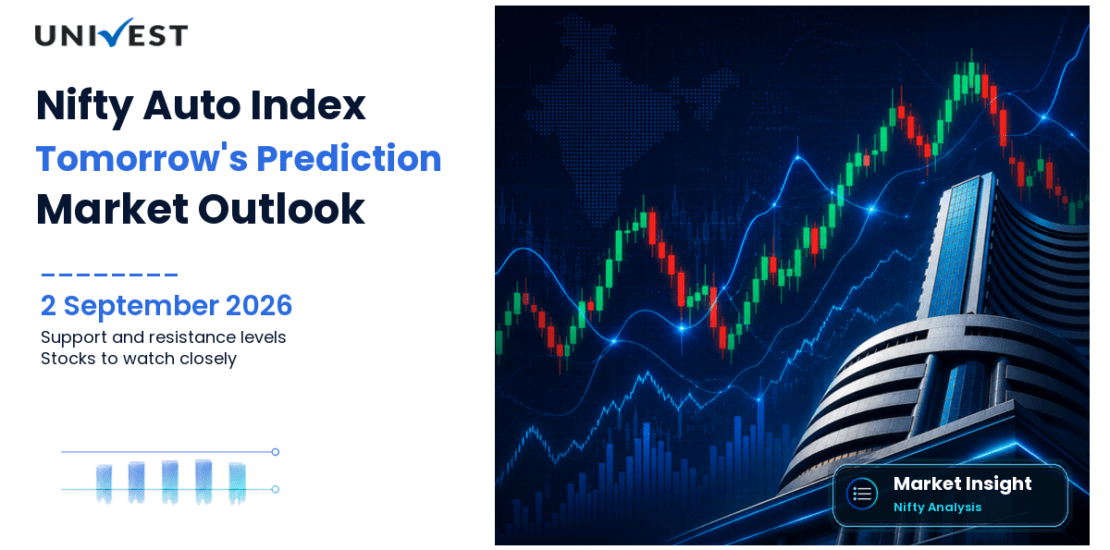 UNIVEST

Nifty Auto Index
Tomorrow's Prediction
Market Outlook

2 September 2026
Support and resistance levels
Stocks to watch closely

Market Insight
Nifty Analysis